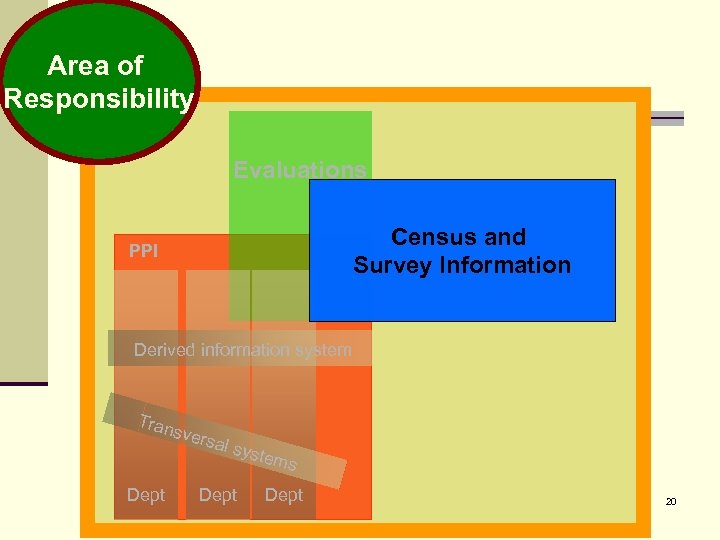 Area of Responsibility

Evaluations

Census and Survey Information

PPI

Derived information system

Transversal systems

Dept

Dept

Dept

20